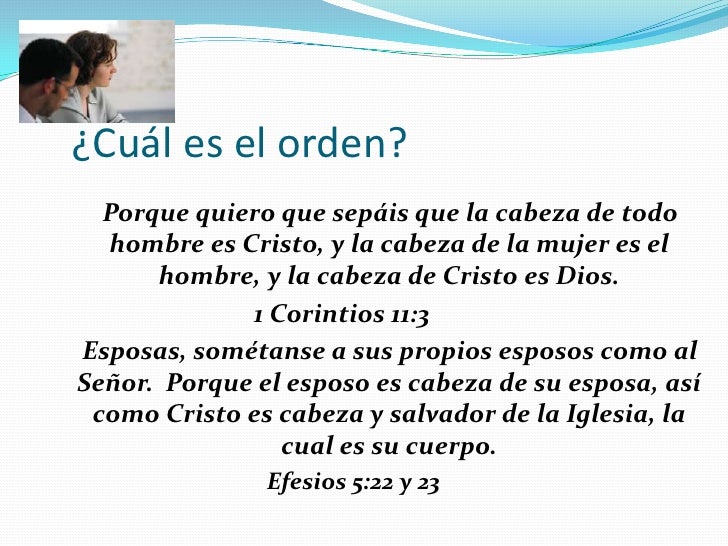 ¿Cuál es el orden?

Porque quiero que sepáis que la cabeza de todo hombre es Cristo, y la cabeza de la mujer es el hombre, y la cabeza de Cristo es Dios.

1 Corintios 11:3

Esposas, sométanse a sus propios esposos como al Señor. Porque el esposo es cabeza de su esposa, así como Cristo es cabeza y salvador de la Iglesia, la cual es su cuerpo.

Efesios 5:22 y 23